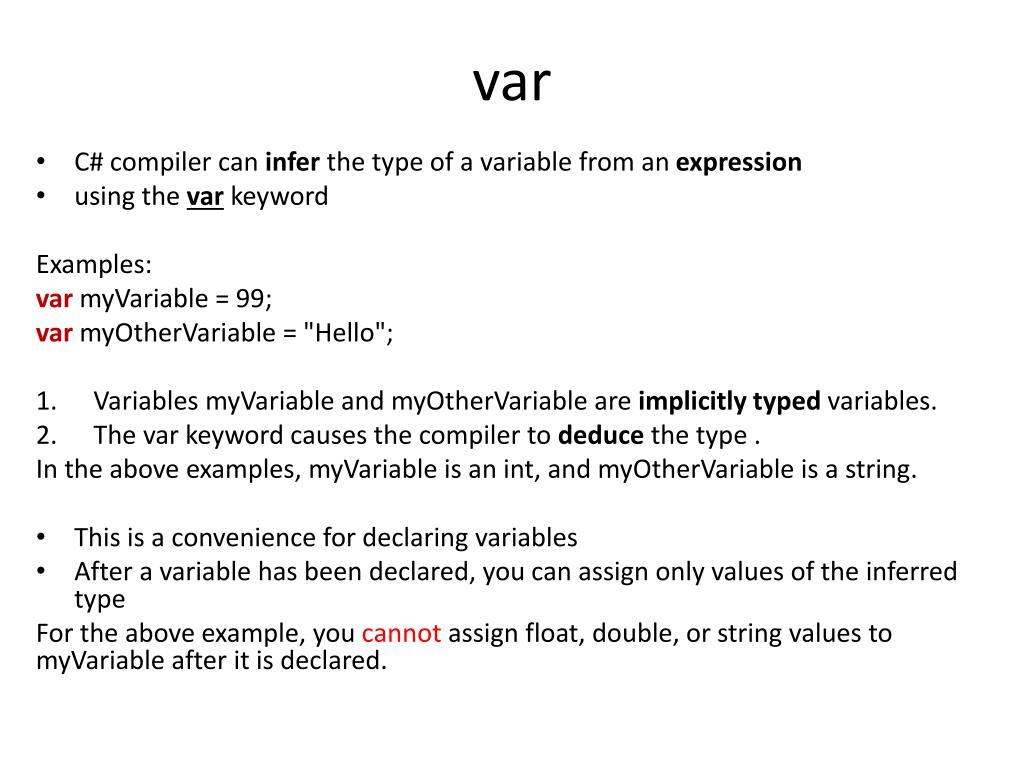 var

• C# compiler can infer the type of a variable from an expression
• using the var keyword

Examples:
var myVariable = 99;
var myOtherVariable = "Hello";

1. Variables myVariable and myOtherVariable are implicitly typed variables.
2. The var keyword causes the compiler to deduce the type .
In the above examples, myVariable is an int, and myOtherVariable is a string.

• This is a convenience for declaring variables
• After a variable has been declared, you can assign only values of the inferred type
For the above example, you cannot assign float, double, or string values to myVariable after it is declared.